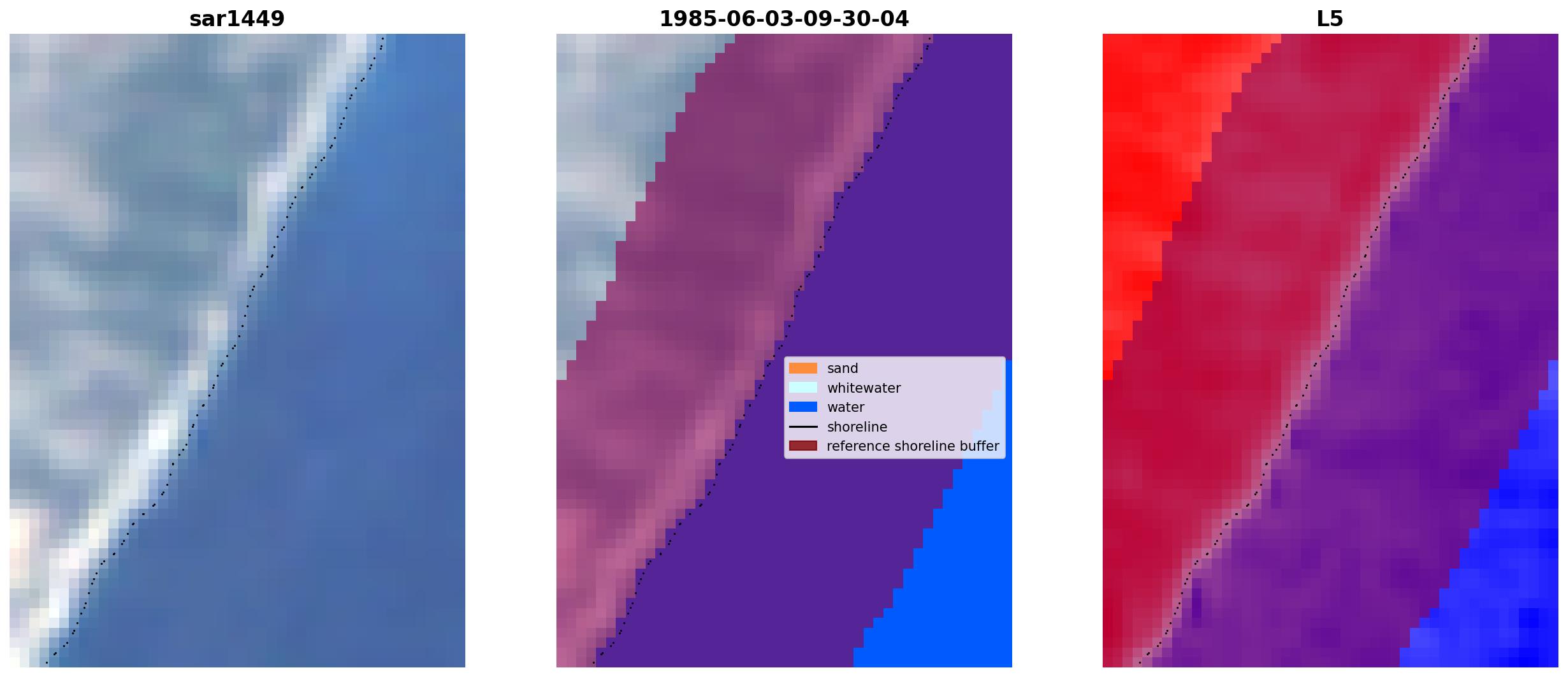 sar1449

1985-06-03-09-30-04

sand
whitewater
water
shoreline
reference shoreline buffer

L5